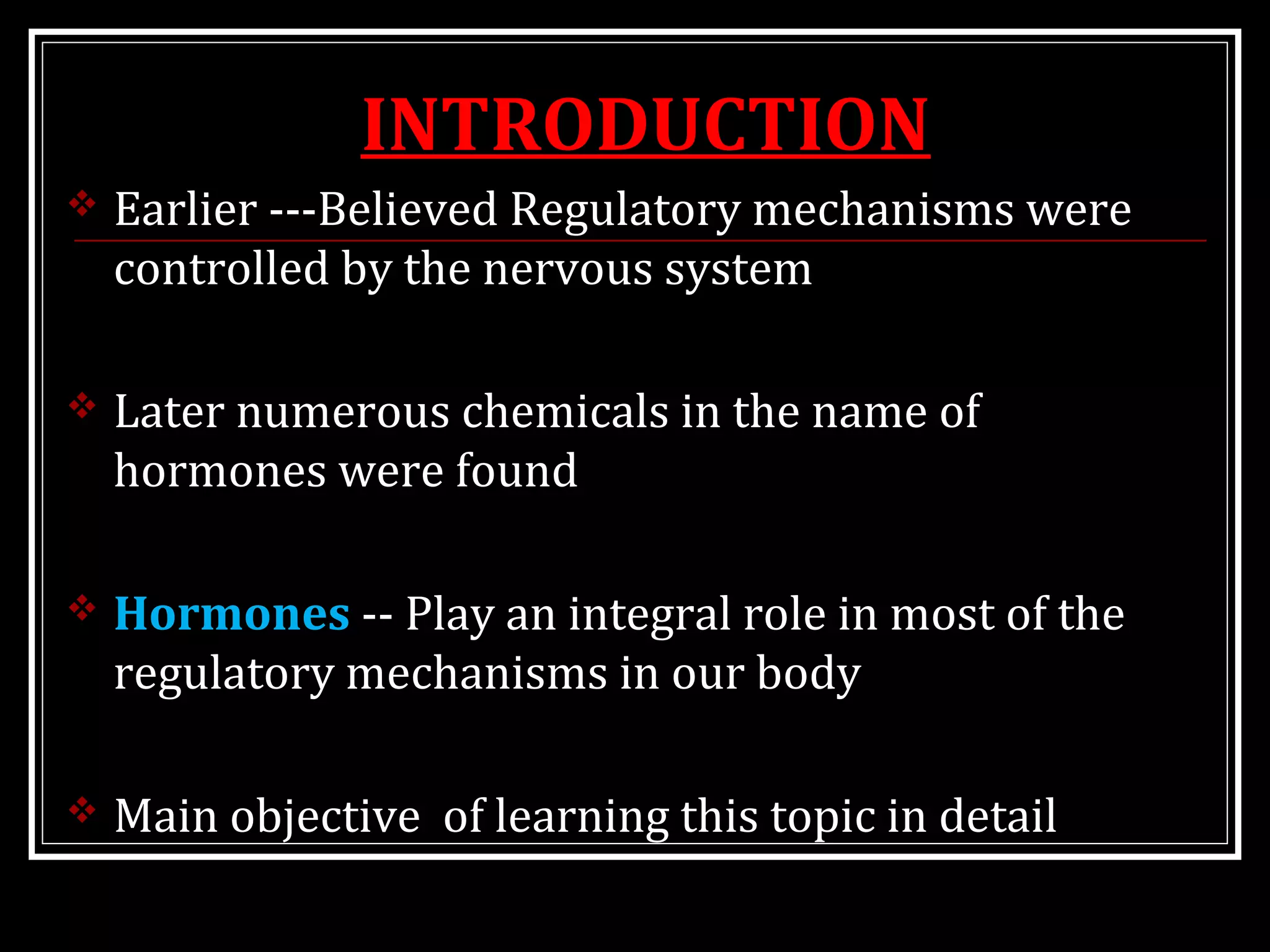 INTRODUCTION

❖ Earlier ---Believed Regulatory mechanisms were controlled by the nervous system

❖ Later numerous chemicals in the name of hormones were found

❖ Hormones -- Play an integral role in most of the regulatory mechanisms in our body

❖ Main objective  of learning this topic in detail